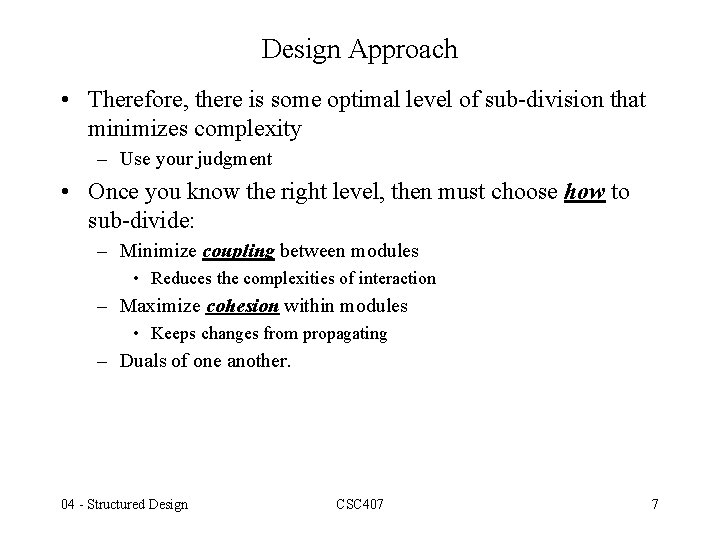 Design Approach

• Therefore, there is some optimal level of sub-division that minimizes complexity
– Use your judgment

• Once you know the right level, then must choose how to sub-divide:
– Minimize coupling between modules
• Reduces the complexities of interaction
– Maximize cohesion within modules
• Keeps changes from propagating
– Duals of one another.

04 - Structured Design CSC407 7